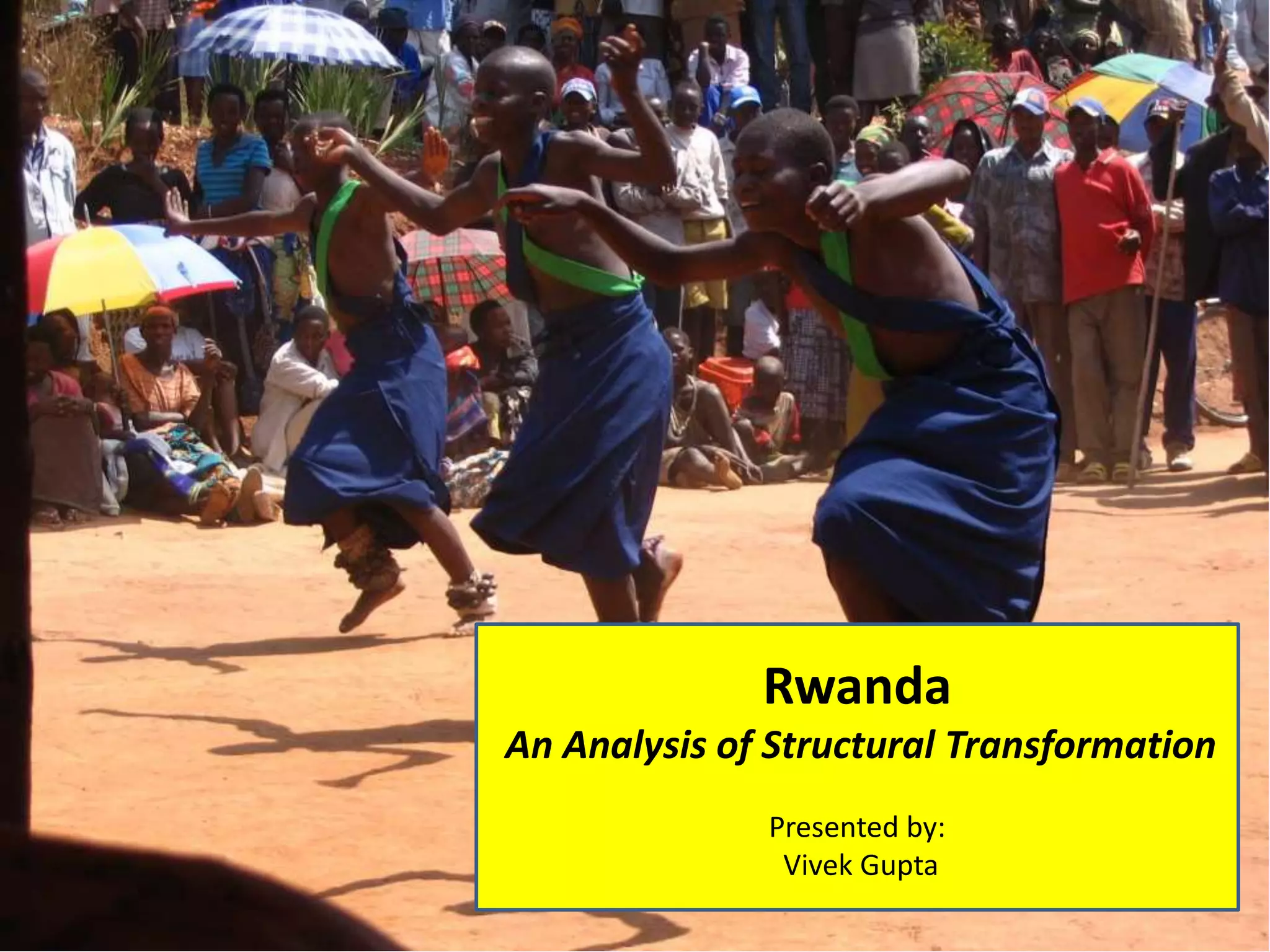 Rwanda
An Analysis of Structural Transformation

Presented by:
Vivek Gupta